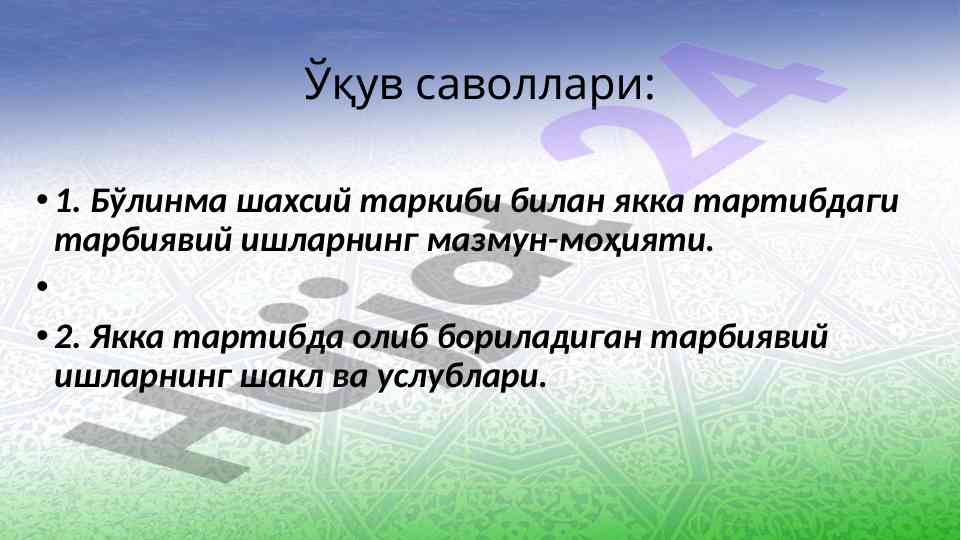 Ўқув саволлари:

• 1. Бўлинма шахсий таркиби билан якка тартибдаги тарбиявий ишларнинг мазмун-моҳияти.

•

• 2. Якка тартибда олиб бориладиган тарбиявий ишларнинг шакл ва услублари.

Hujjat 24